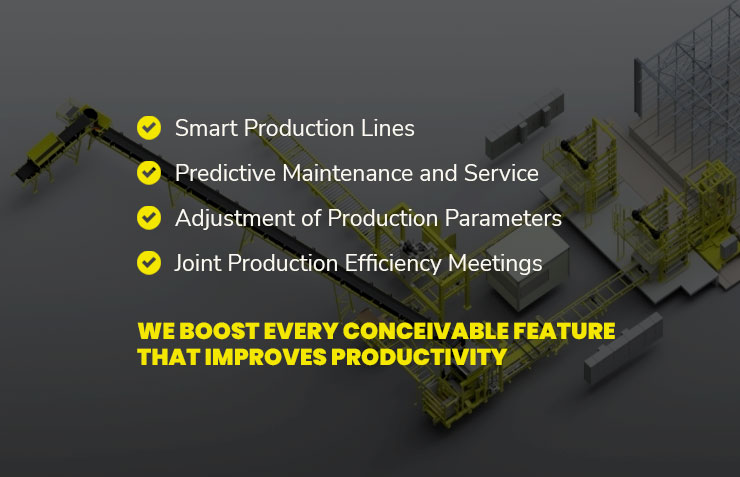 Smart Production Lines

Predictive Maintenance and Service

Adjustment of Production Parameters

Joint Production Efficiency Meetings

WE BOOST EVERY CONCEIVABLE FEATURE THAT IMPROVES PRODUCTIVITY